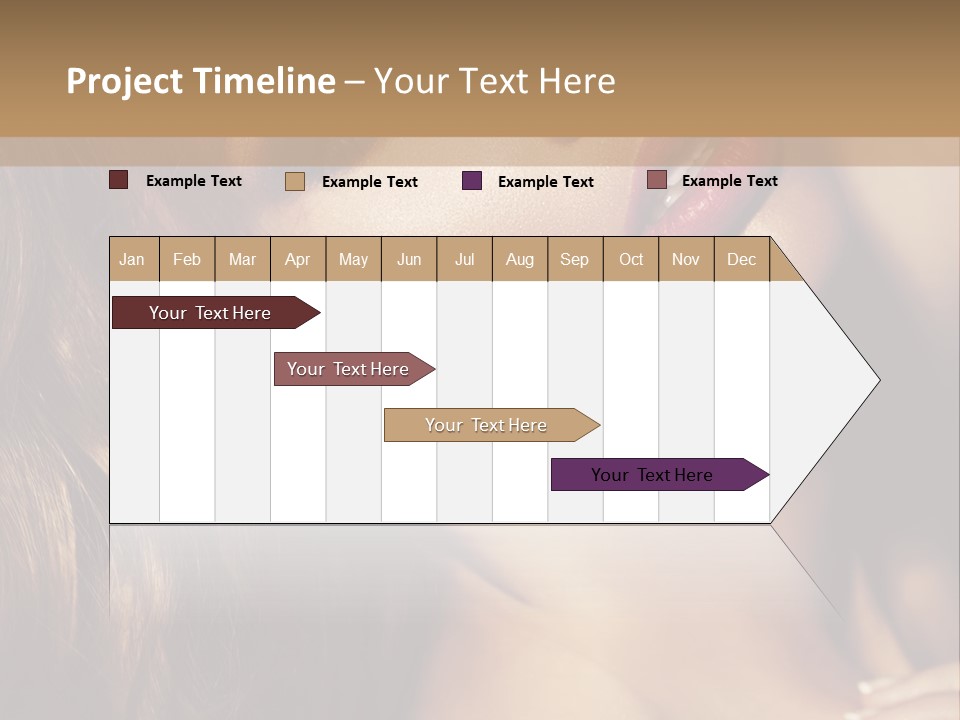 Project Timeline – Your Text Here

Example Text Example Text Example Text Example Text

| Jan | Feb | Mar | Apr | May | Jun | Jul | Aug | Sep | Oct | Nov | Dec |
|---|---|---|---|---|---|---|---|---|---|---|---|

Your Text Here

Your Text Here

Your Text Here

Your Text Here